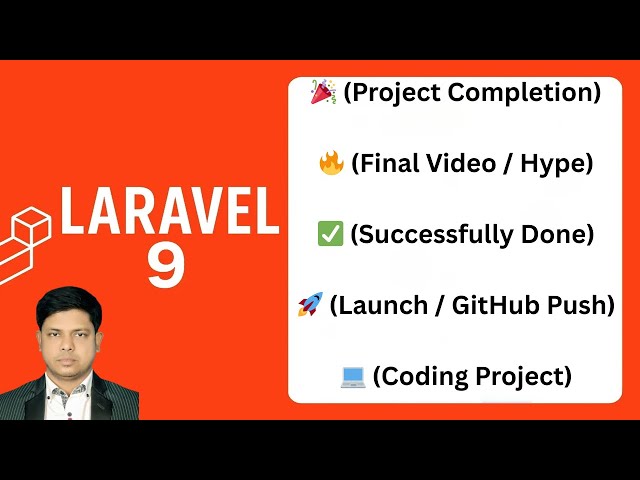 LARAVEL
9

🎉 (Project Completion)

🔥 (Final Video / Hype)

✅ (Successfully Done)

🚀 (Launch / GitHub Push)

💻 (Coding Project)